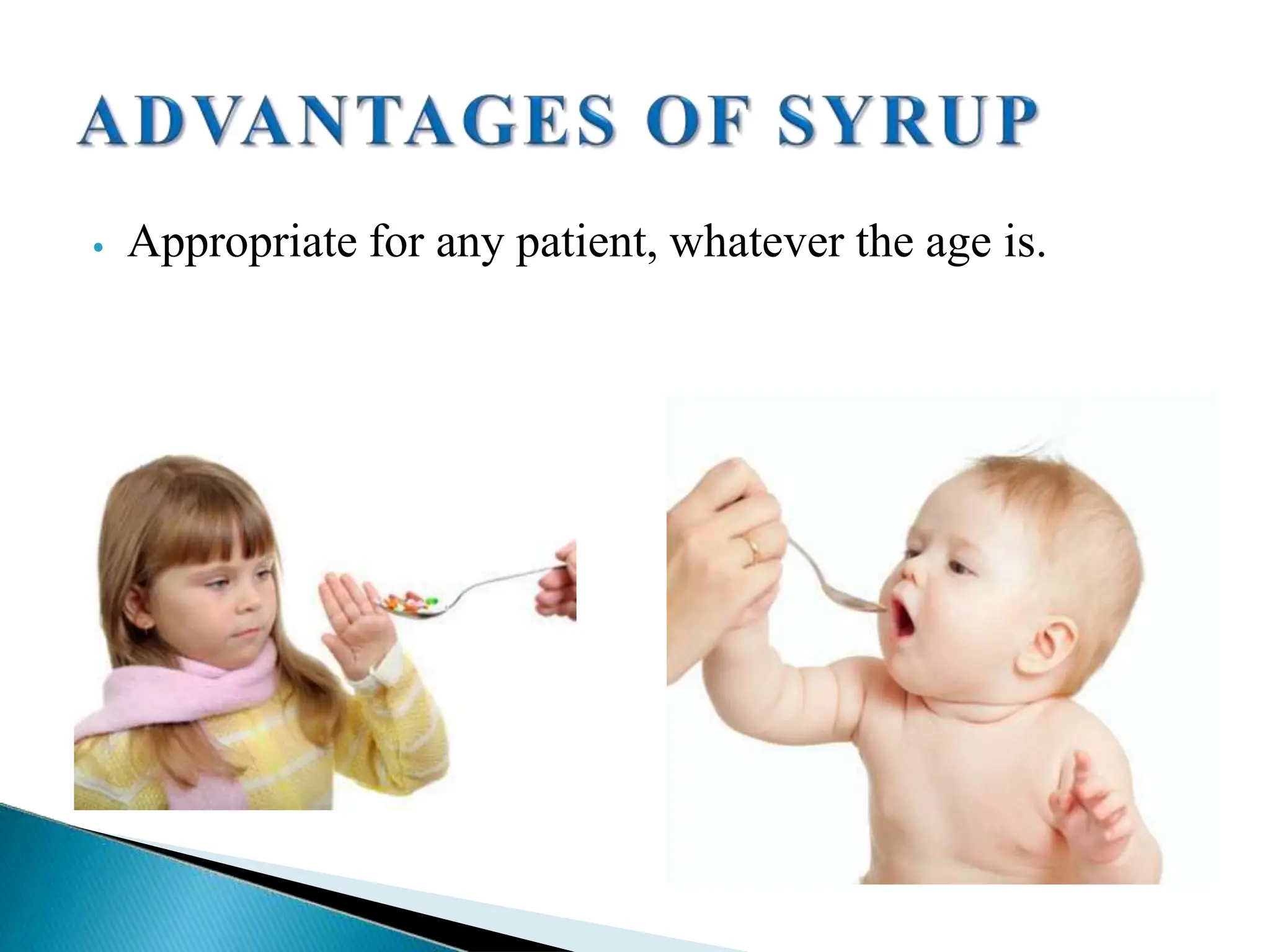 ADVANTAGES OF SYRUP

• Appropriate for any patient, whatever the age is.